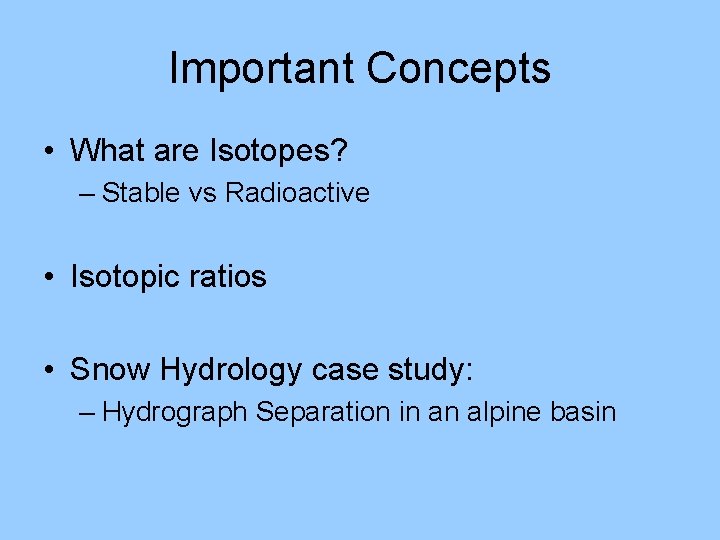 Important Concepts

• What are Isotopes?
– Stable vs Radioactive

• Isotopic ratios

• Snow Hydrology case study:
– Hydrograph Separation in an alpine basin